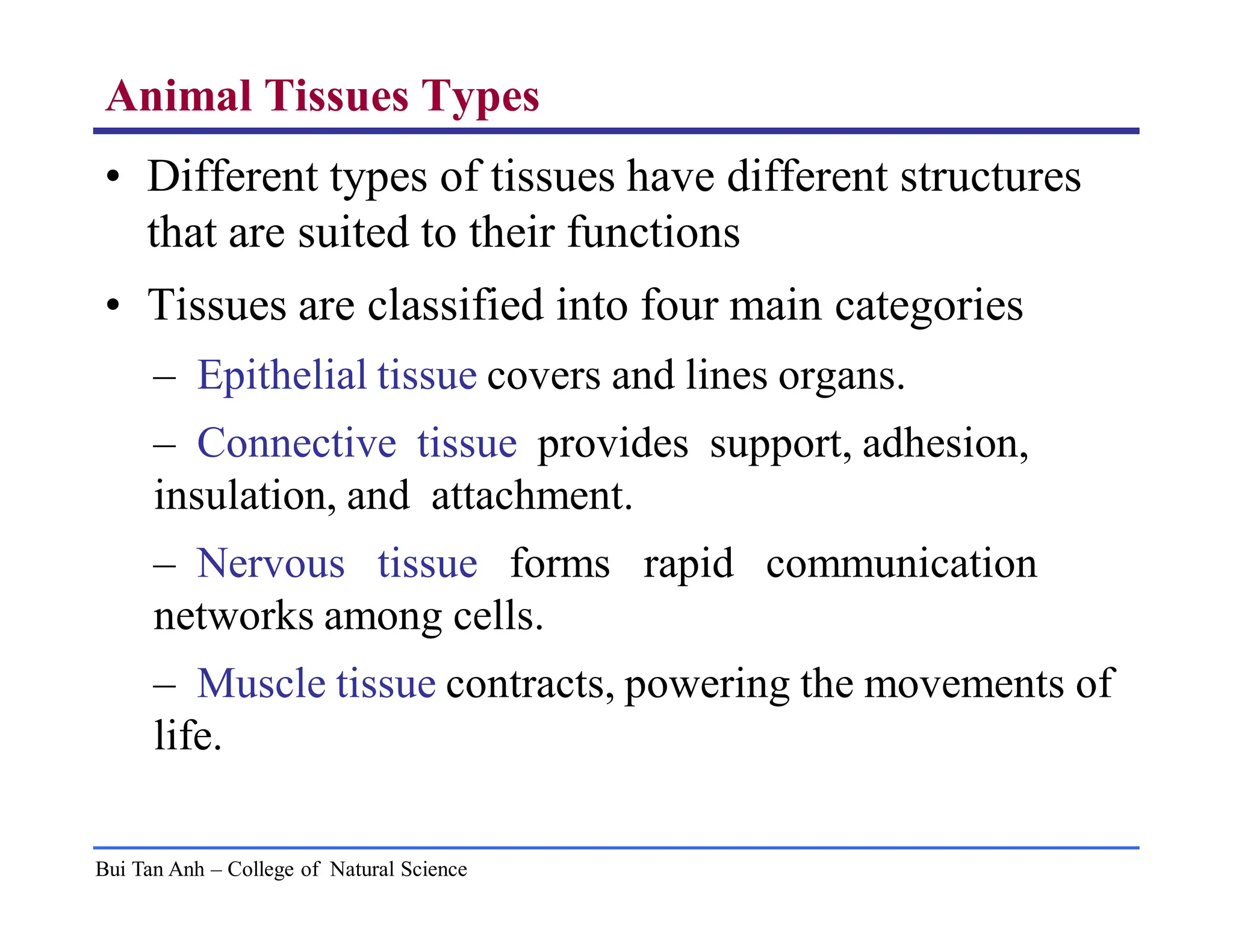 Animal Tissues Types

• Different types of tissues have different structures that are suited to their functions

• Tissues are classified into four main categories

– Epithelial tissue covers and lines organs.

– Connective tissue provides support, adhesion, insulation, and attachment.

– Nervous tissue forms rapid communication networks among cells.

– Muscle tissue contracts, powering the movements of life.

Bui Tan Anh – College of Natural Science